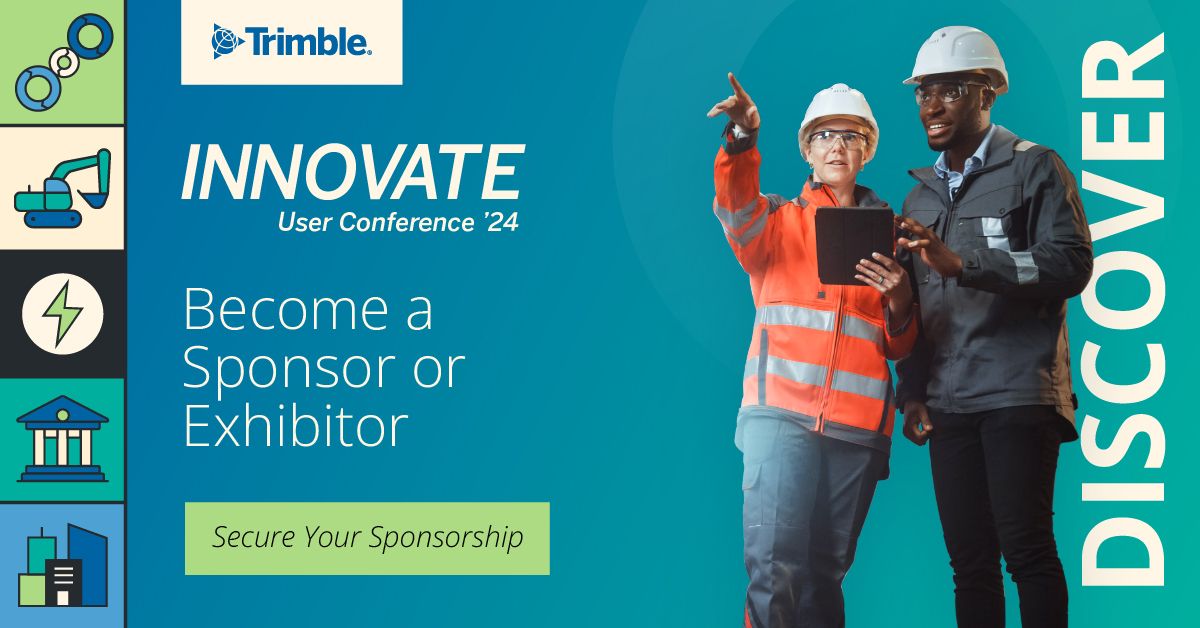 Trimble.

INNOVATE
User Conference '24

Become a Sponsor or Exhibitor

Secure Your Sponsorship

DISCOVER